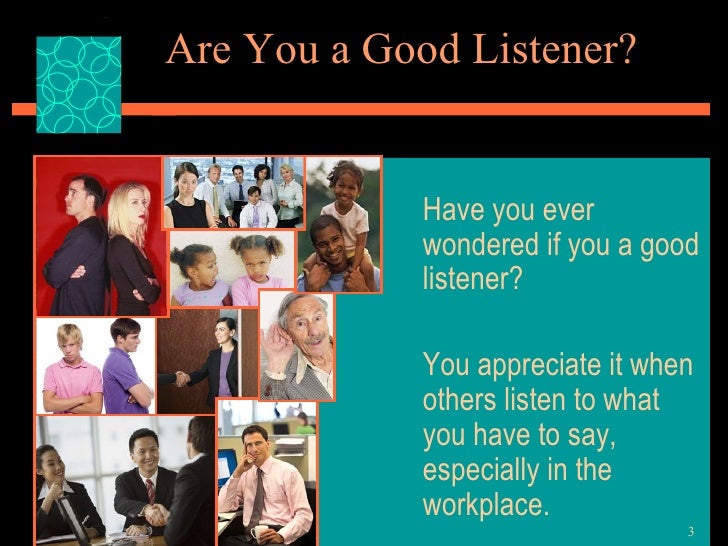 Are You a Good Listener?

Have you ever wondered if you a good listener?

You appreciate it when others listen to what you have to say, especially in the workplace.

3